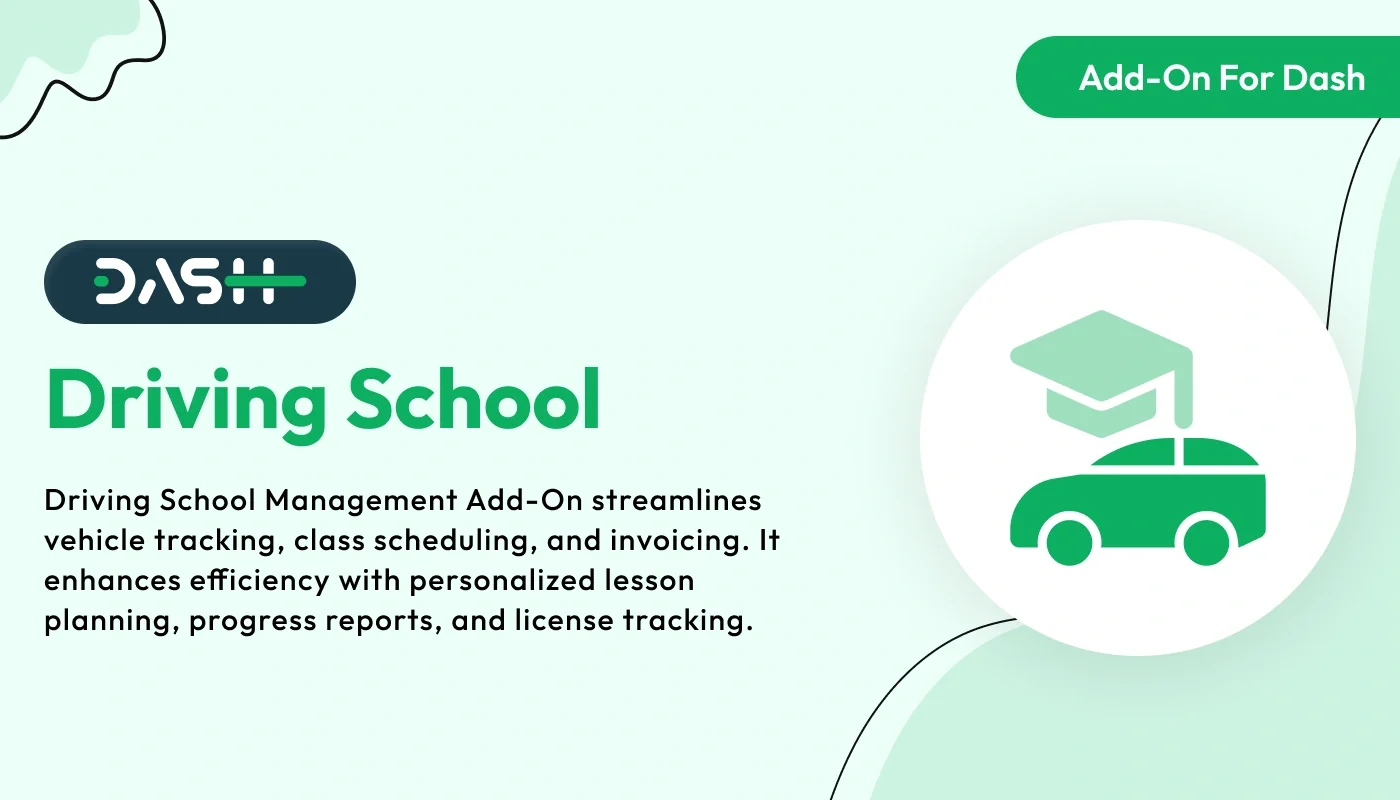 Add-On For Dash

DASH

Driving School

Driving School Management Add-On streamlines vehicle tracking, class scheduling, and invoicing. It enhances efficiency with personalized lesson planning, progress reports, and license tracking.